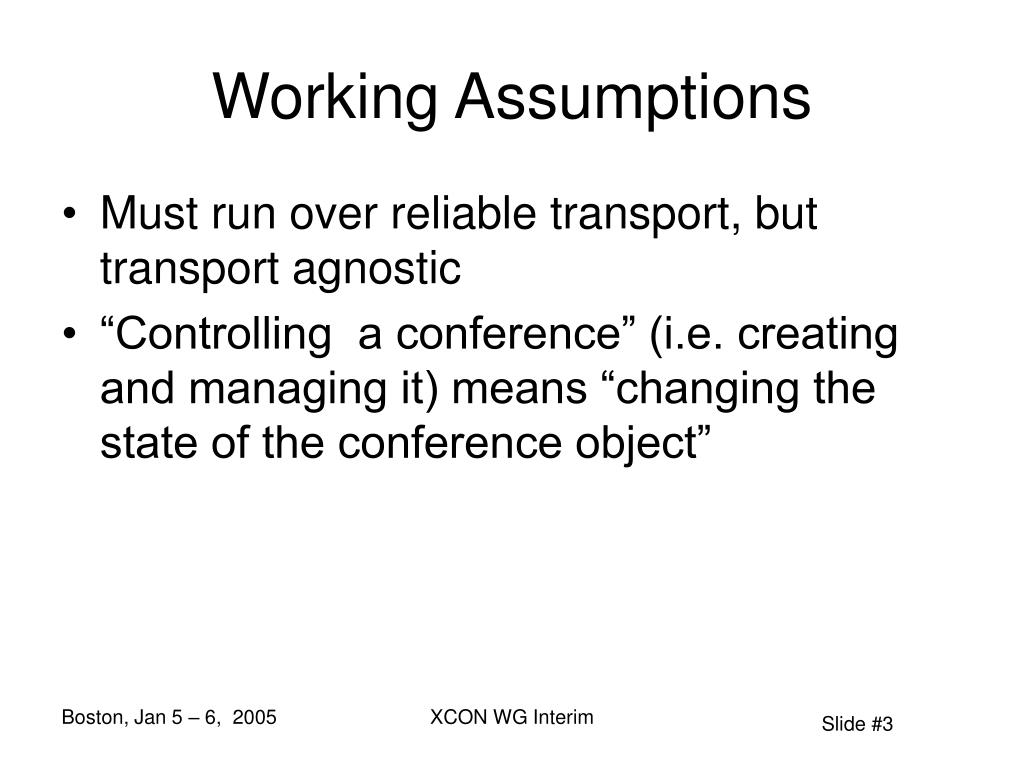 Working Assumptions

• Must run over reliable transport, but transport agnostic

• “Controlling a conference” (i.e. creating and managing it) means “changing the state of the conference object”

Boston, Jan 5 – 6, 2005

XCON WG Interim

Slide #3